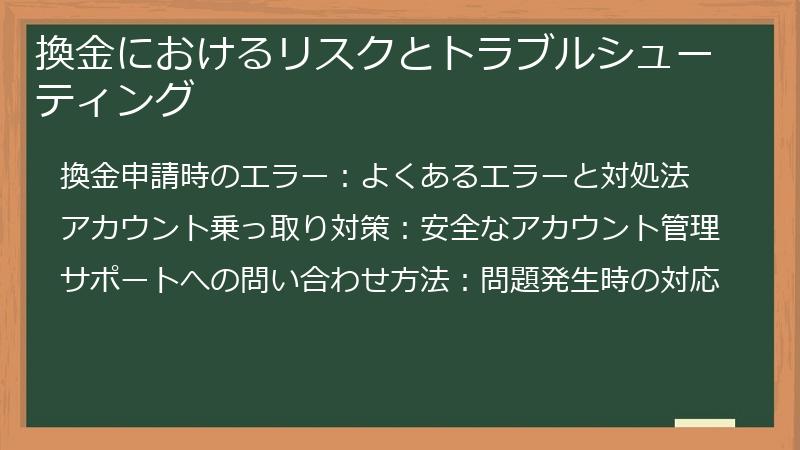 換金におけるリスクとトラブルシューティング

換金申請時のエラー：よくあるエラーと対処法

アカウント乗っ取り対策：安全なアカウント管理

サポートへの問い合わせ方法：問題発生時の対応